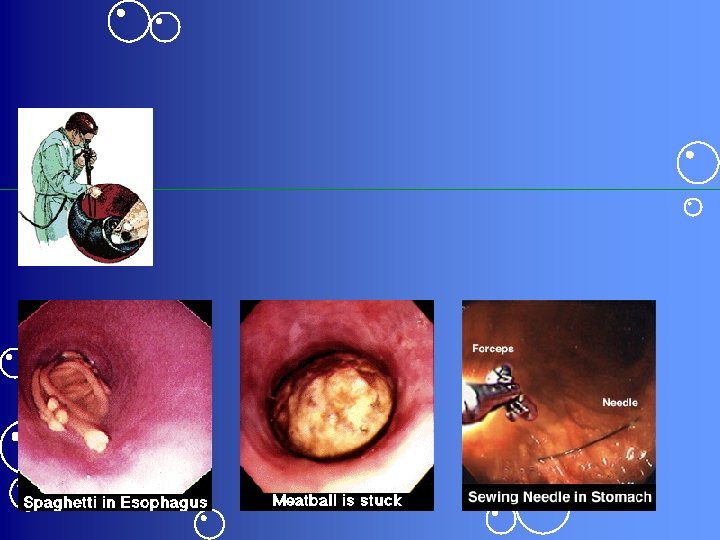 Spaghetti in Esophagus

Meatball is stuck

Forceps

Needle

Sewing Needle in Stomach